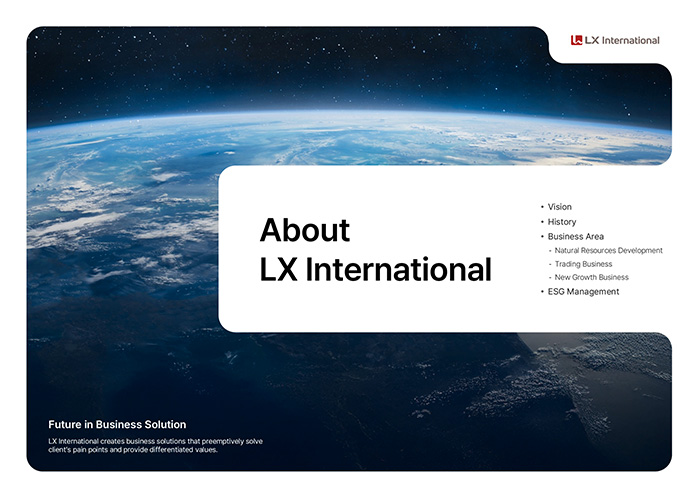 LX International

About
LX International

• Vision
• History
• Business Area
- Natural Resources Development
- Trading Business
- New Growth Business
• ESG Management

Future in Business Solution

LX International creates business solutions that preemptively solve client's pain points and provide differentiated values.